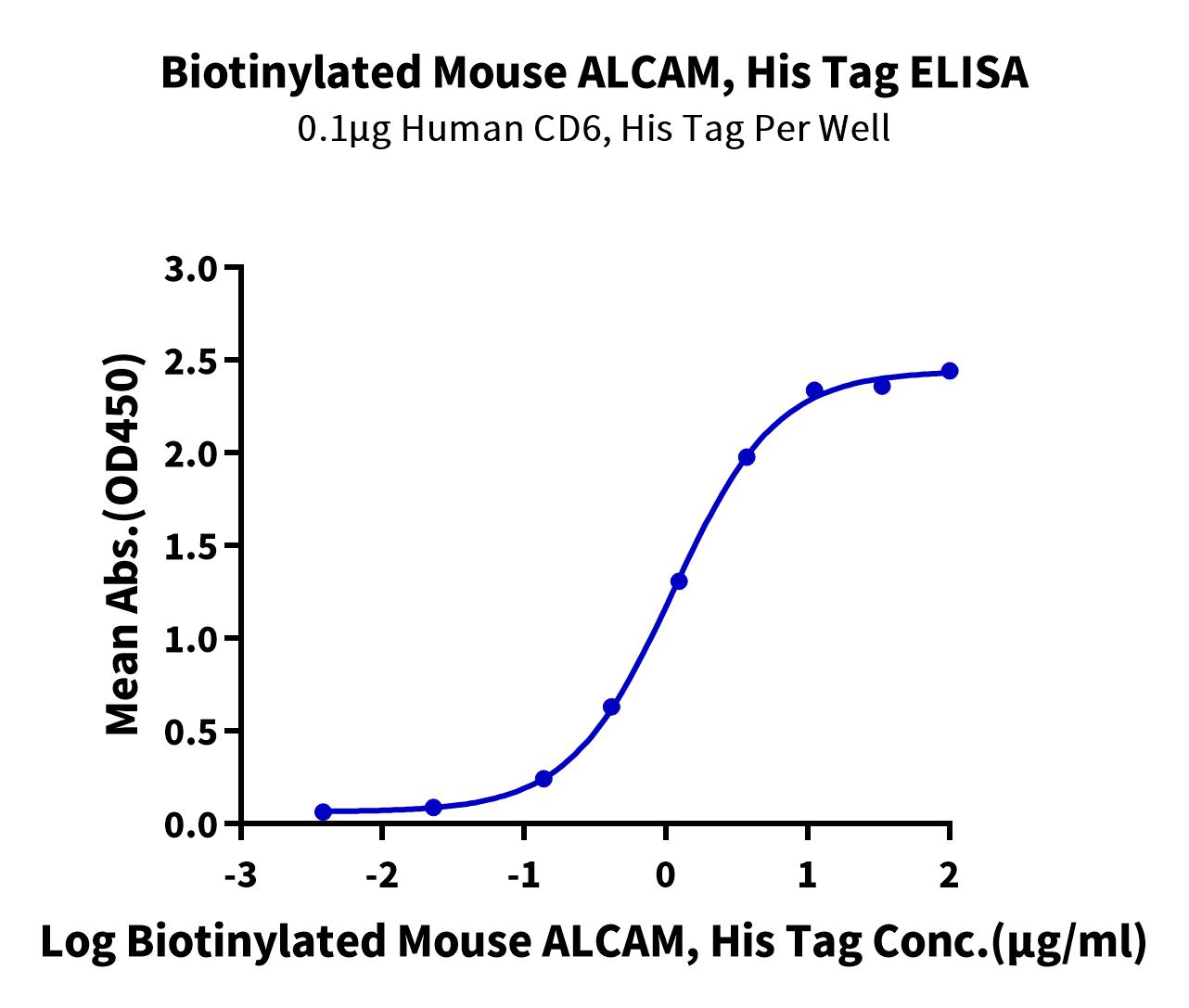 Biotinylated Mouse ALCAM, His Tag ELISA
0.1μg Human CD6, His Tag Per Well

Mean Abs.(OD450)

3.0
2.5
2.0
1.5
1.0
0.5
0.0

-3
-2
-1
0
1
2

Log Biotinylated Mouse ALCAM, His Tag Conc.(μg/ml)